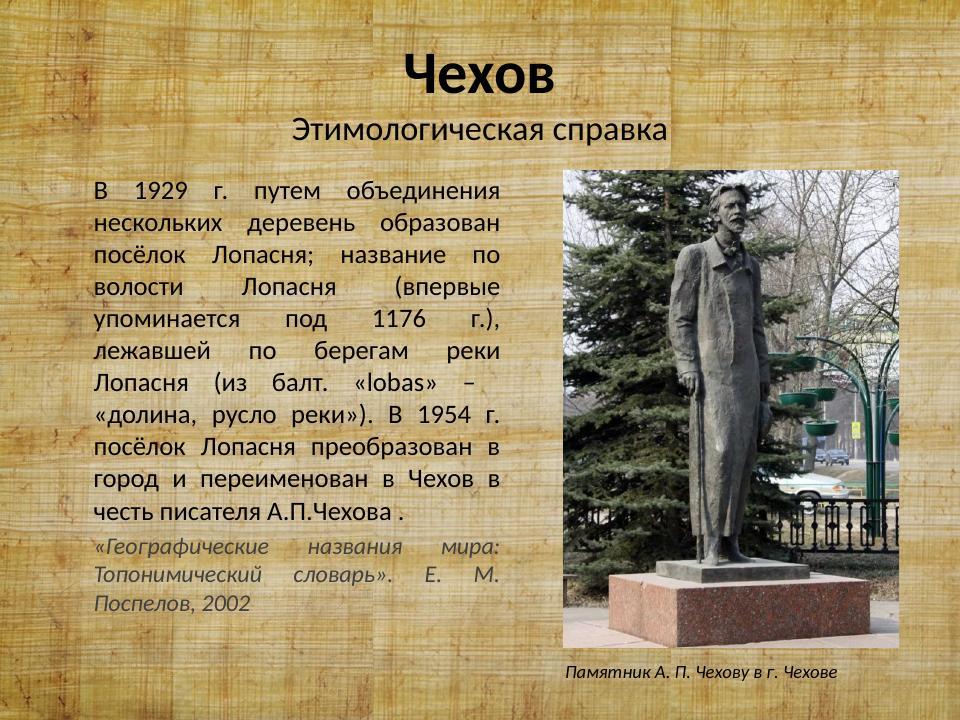 Чехов
Этимологическая справка

В 1929 г. путем объединения нескольких деревень образован посёлок Лопасня; название по волости Лопасня (впервые упоминается под 1176 г.), лежавшей по берегам реки Лопасня (из балт. «lobas» – «долина, русло реки»). В 1954 г. посёлок Лопасня преобразован в город и переименован в Чехов в честь писателя А.П.Чехова .

«Географические названия мира: Топонимический словарь». Е. М. Поспелов, 2002

Памятник А. П. Чехову в г. Чехове